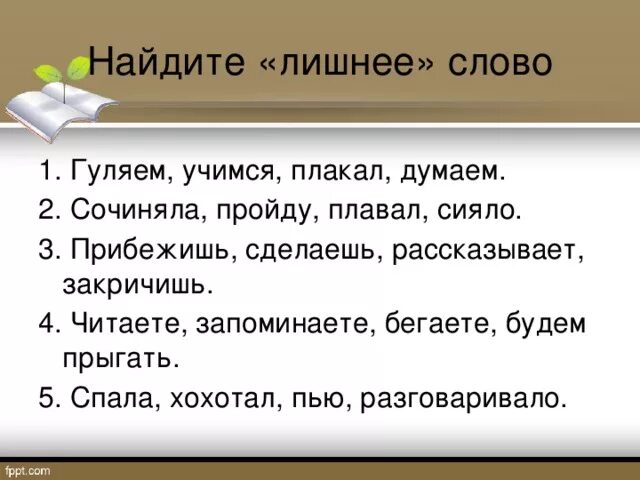 Найдите «лишнее» слово

1. Гуляем, учимся, плакал, думаем.
2. Сочиняла, пройду, плавал, сияло.
3. Прибежишь, сделаешь, рассказывает, закричишь.
4. Читаете, запоминаете, бегаете, будем прыгать.
5. Спала, хохотал, пью, разговаривало.

fppt.com